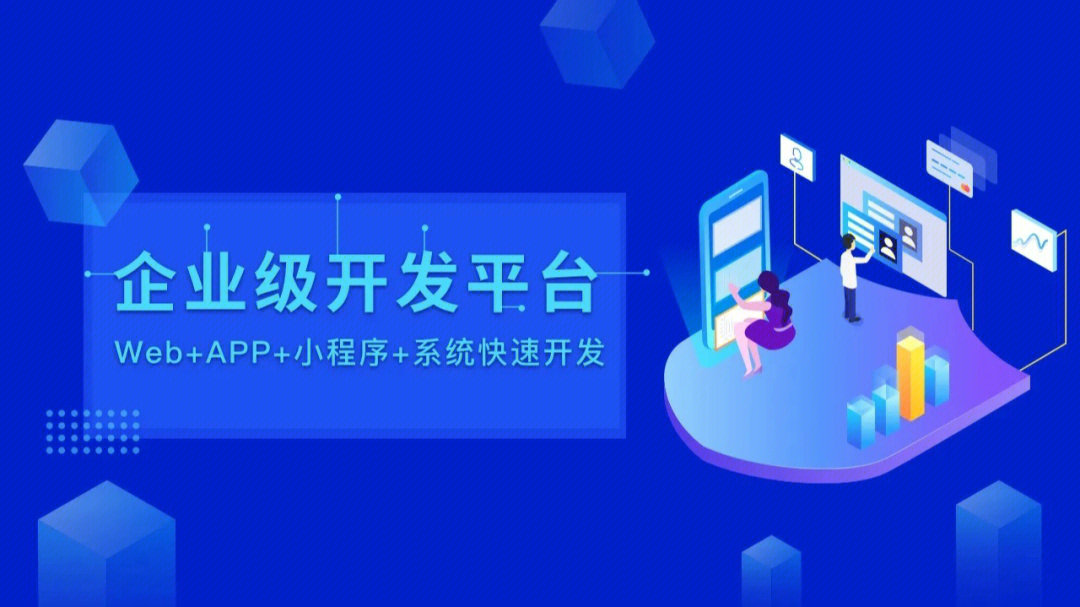 企业级开发平台

Web+APP+小程序+系统快速开发